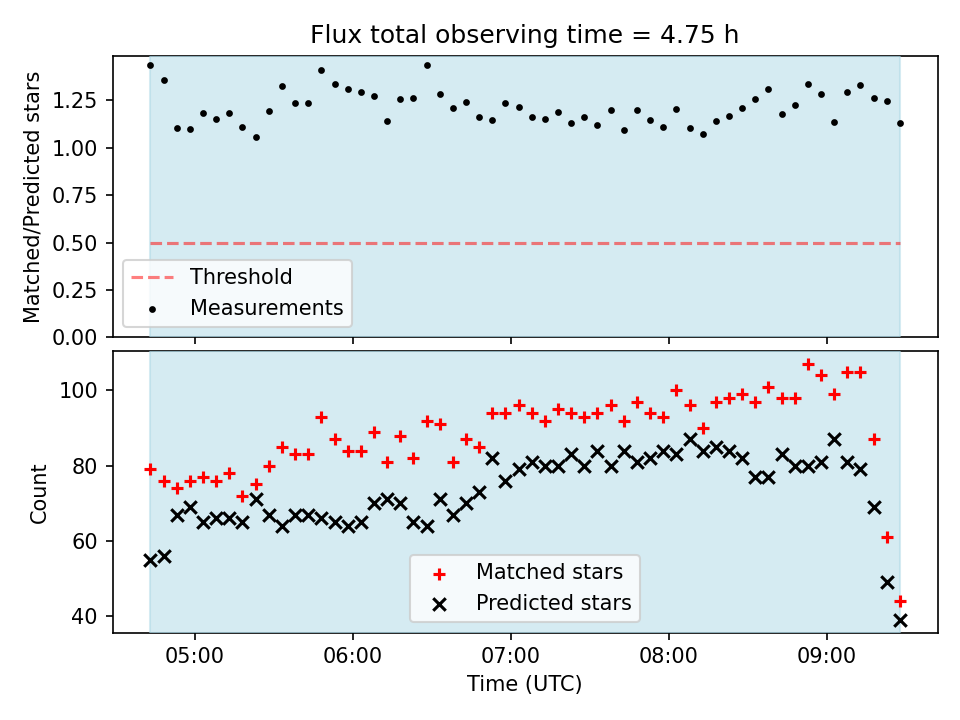 Flux total observing time = 4.75 h

Matched/Predicted stars

1.25
1.00
0.75
0.50
0.25
0.00

Threshold
Measurements

Count

100
80
60
40

Matched stars
Predicted stars

05:00
06:00
07:00
08:00
09:00

Time (UTC)